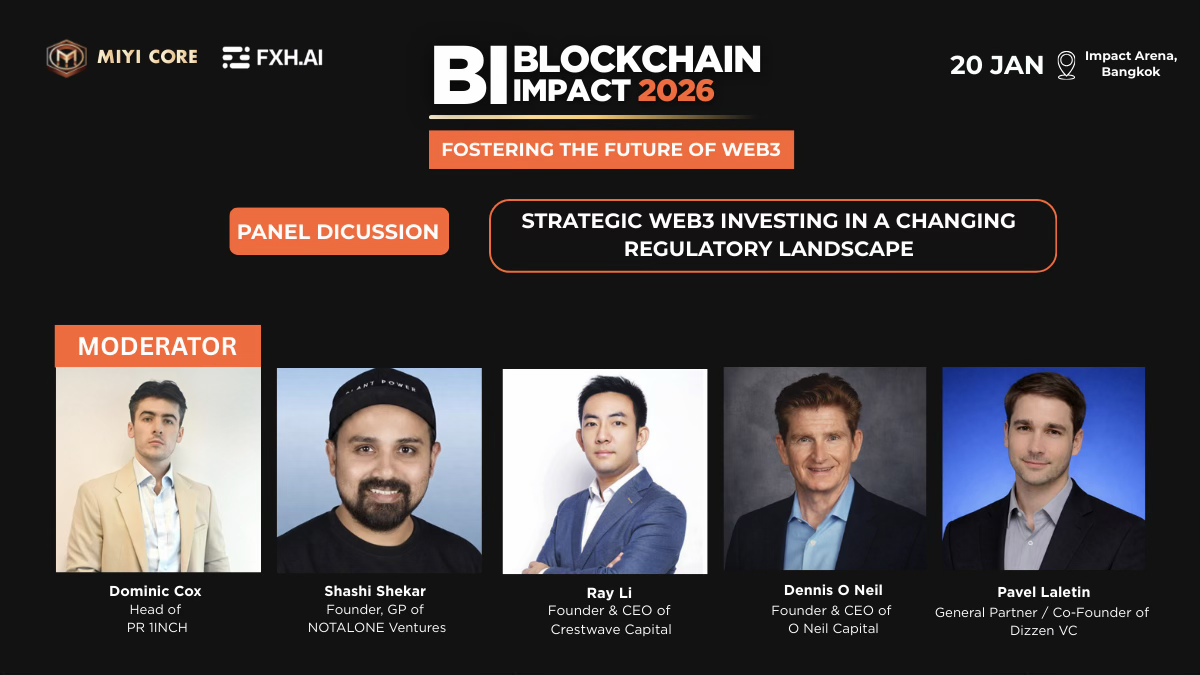 MIYI CORE

FXH.AI

BI BLOCKCHAIN IMPACT 2026

FOSTERING THE FUTURE OF WEB3

20 JAN

Impact Arena, Bangkok

PANEL DICUSSION

STRATEGIC WEB3 INVESTING IN A CHANGING REGULATORY LANDSCAPE

MODERATOR

Dominic Cox
Head of
PR 1INCH

Shashi Shekar
Founder, GP of
NOTALONE Ventures

Ray Li
Founder & CEO of
Crestwave Capital

Dennis O Neil
Founder & CEO of
O Neil Capital

Pavel Laletin
General Partner / Co-Founder of
Dizzen VC